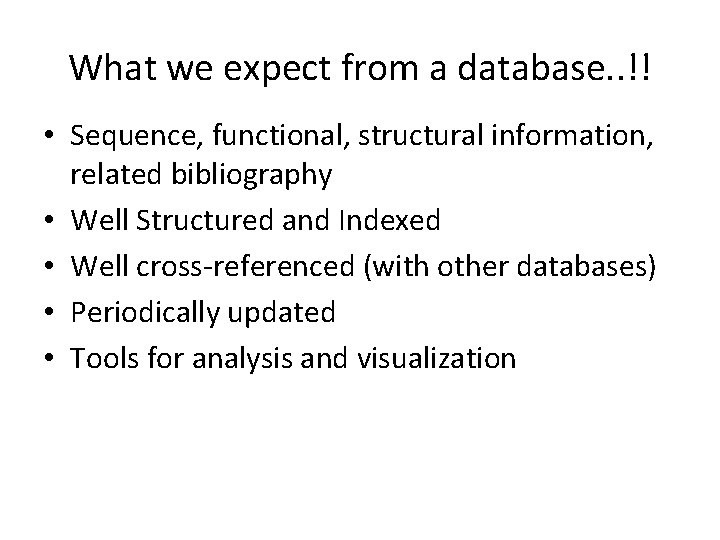 What we expect from a database..!!

• Sequence, functional, structural information, related bibliography
• Well Structured and Indexed
• Well cross-referenced (with other databases)
• Periodically updated
• Tools for analysis and visualization